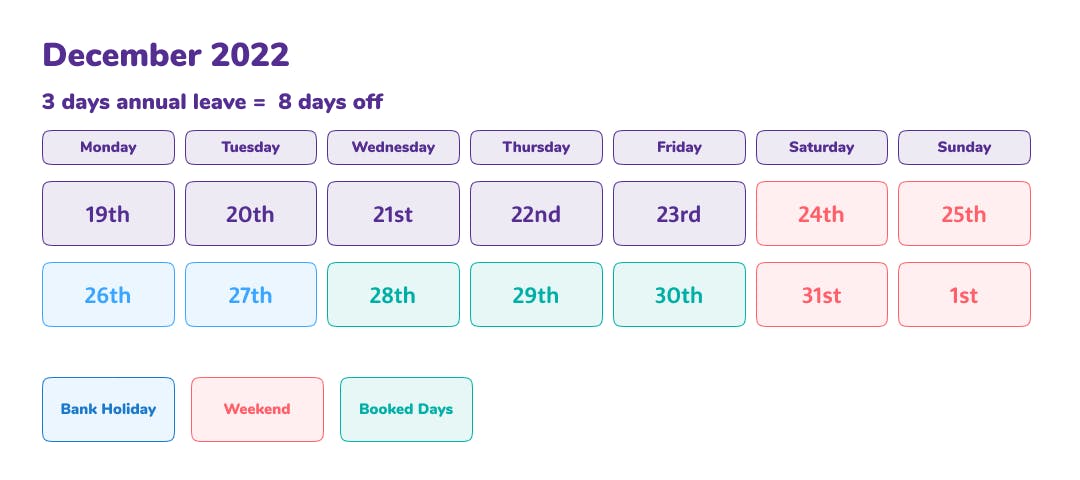 December 2022

3 days annual leave = 8 days off

| Monday | Tuesday | Wednesday | Thursday | Friday | Saturday | Sunday |
|---|---|---|---|---|---|---|
| 19th | 20th | 21st | 22nd | 23rd | 24th | 25th |
| 26th | 27th | 28th | 29th | 30th | 31st | 1st |

Bank Holiday

Weekend

Booked Days